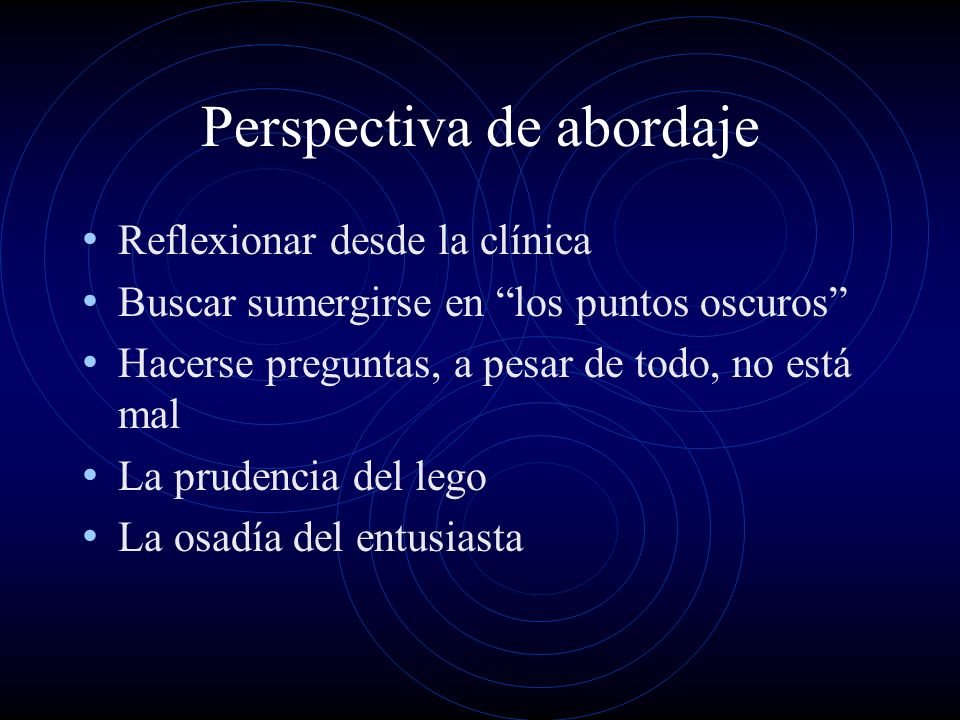 Perspectiva de abordaje

• Reflexionar desde la clínica
• Buscar sumergirse en “los puntos oscuros”
• Hacerse preguntas, a pesar de todo, no está mal
• La prudencia del lego
• La osadía del entusiasta